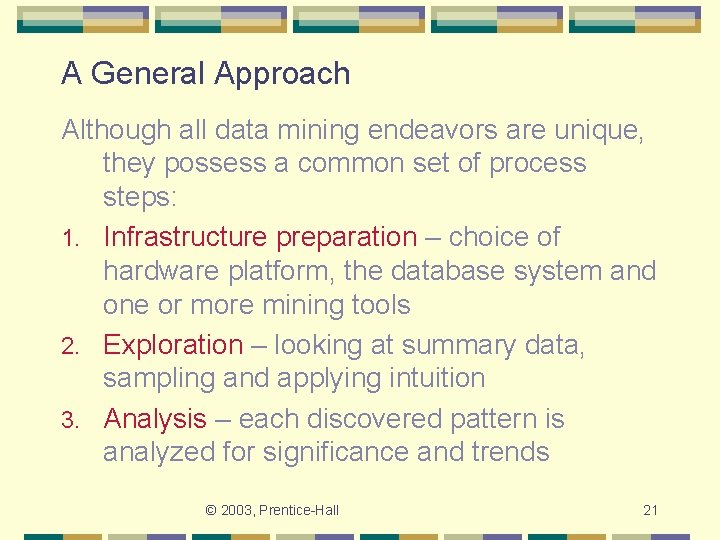 A General Approach

Although all data mining endeavors are unique, they possess a common set of process steps:

1. Infrastructure preparation – choice of hardware platform, the database system and one or more mining tools
2. Exploration – looking at summary data, sampling and applying intuition
3. Analysis – each discovered pattern is analyzed for significance and trends

© 2003, Prentice-Hall

21